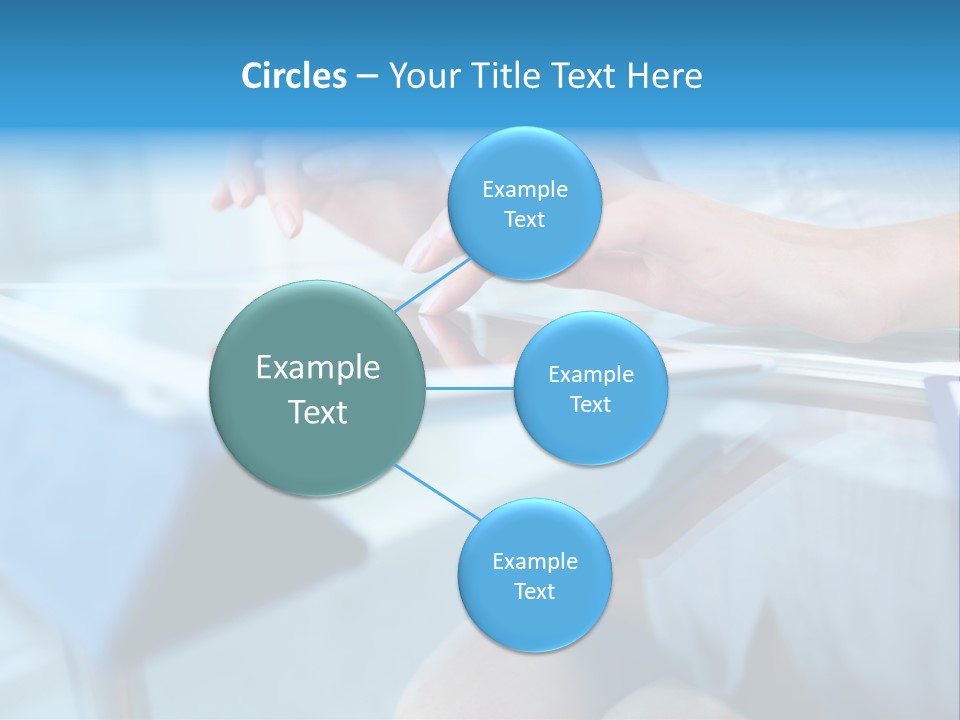 Circles – Your Title Text Here

Example Text

Example Text

Example Text

Example Text